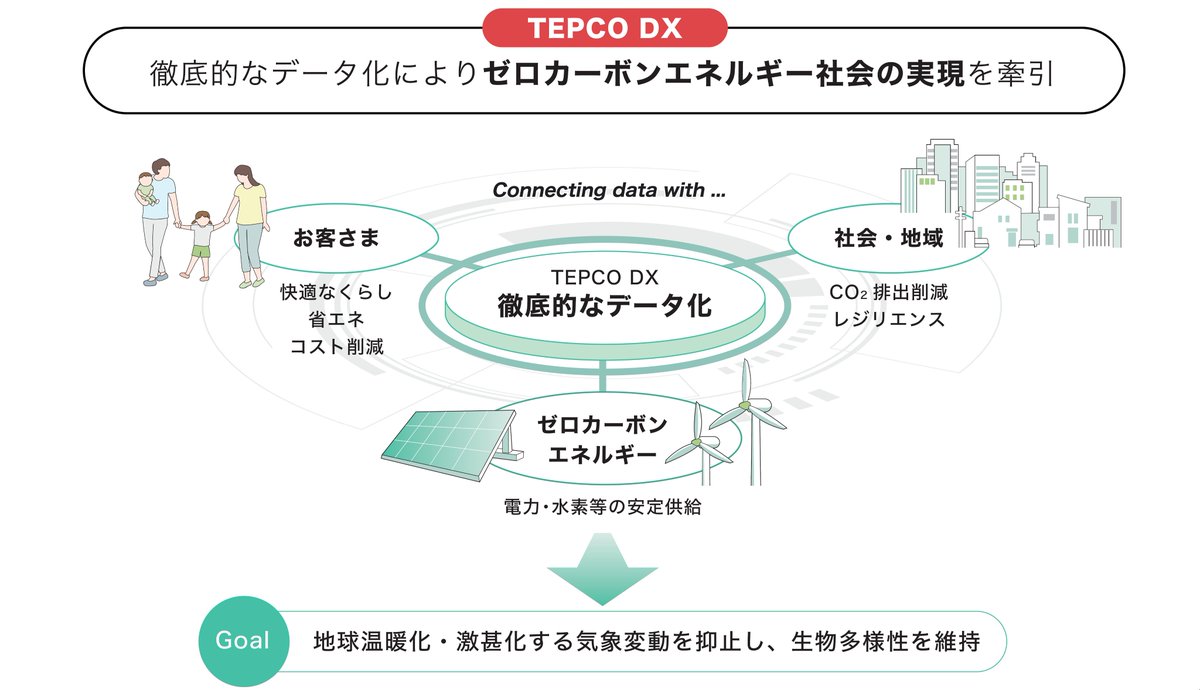 TEPCO DX

徹底的なデータ化によりゼロカーボンエネルギー社会の実現を牽引

Connecting data with ...

お客さま

快適なくらし
省エネ
コスト削減

TEPCO DX
徹底的なデータ化

社会・地域

$CO_2$ 排出削減
レジリエンス

ゼロカーボン
エネルギー

電力・水素等の安定供給

Goal

地球温暖化・激甚化する気象変動を抑止し、生物多様性を維持